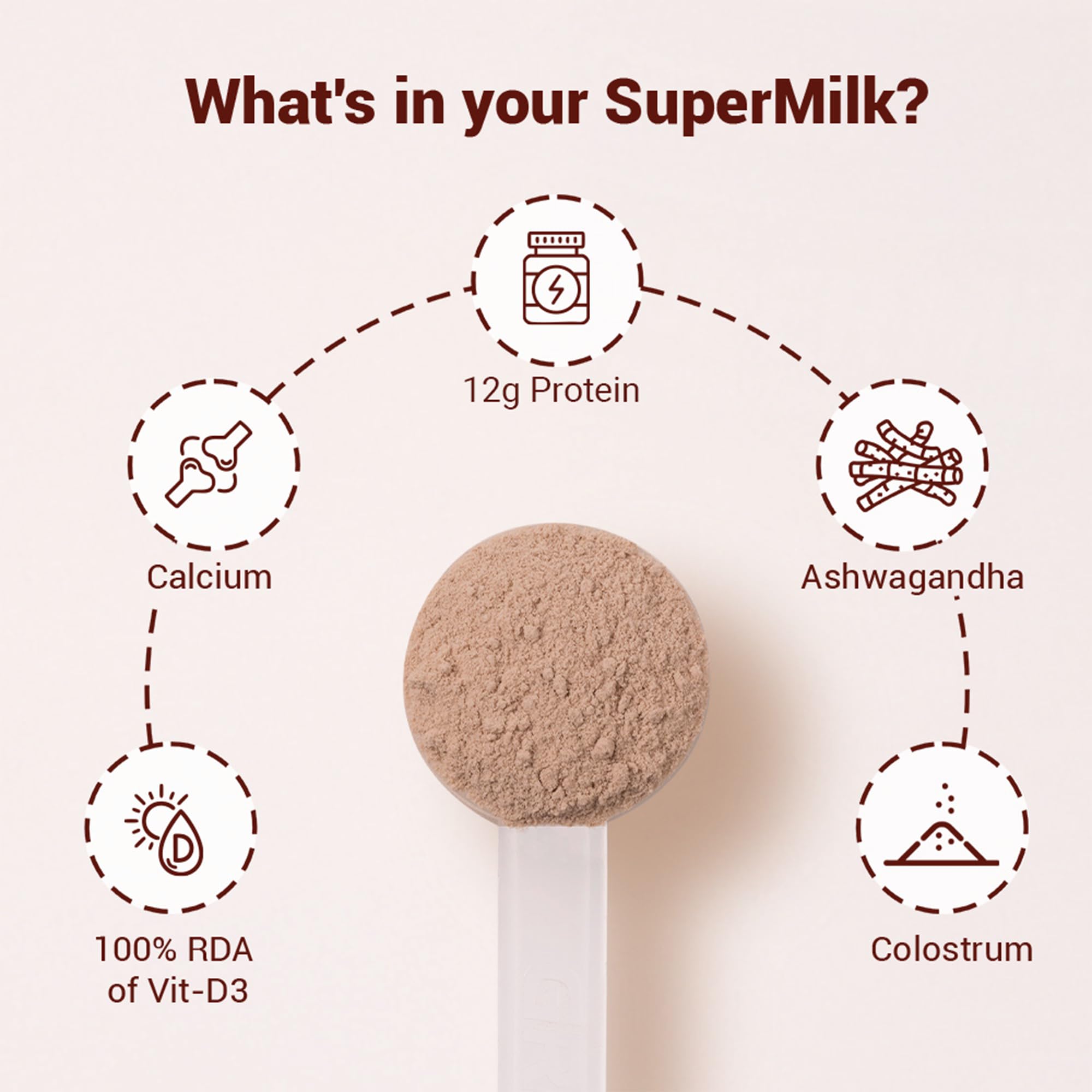 What's in your SuperMilk?

12g Protein

Calcium

Ashwagandha

100% RDA of Vit-D3

Colostrum